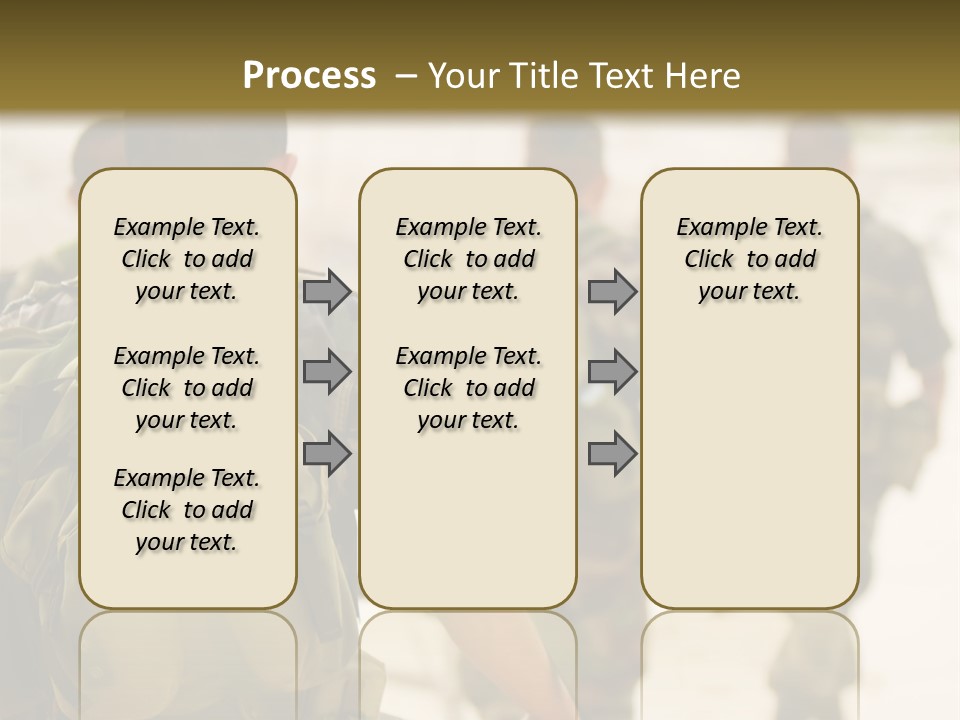 Process – Your Title Text Here

Example Text. Click to add your text.

Example Text. Click to add your text.

Example Text. Click to add your text.

Example Text. Click to add your text.

Example Text. Click to add your text.

Example Text. Click to add your text.